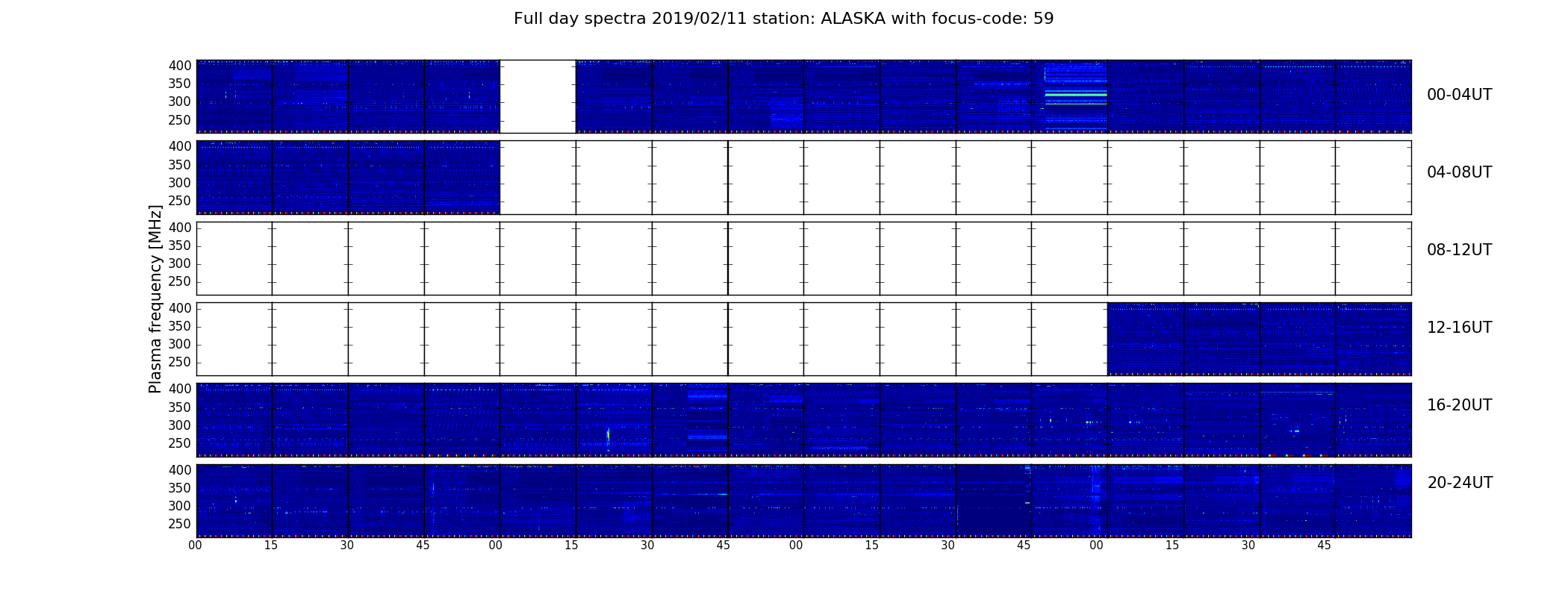 Full day spectra 2019/02/11 station: ALASKA with focus-code: 59

Plasma frequency [MHz]

400
350
300
250
00-04UT

400
350
300
250
04-08UT

400
350
300
250
08-12UT

400
350
300
250
12-16UT

400
350
300
250
16-20UT

400
350
300
250
20-24UT

00 15 30 45 00 15 30 45 00 15 30 45 00 15 30 45